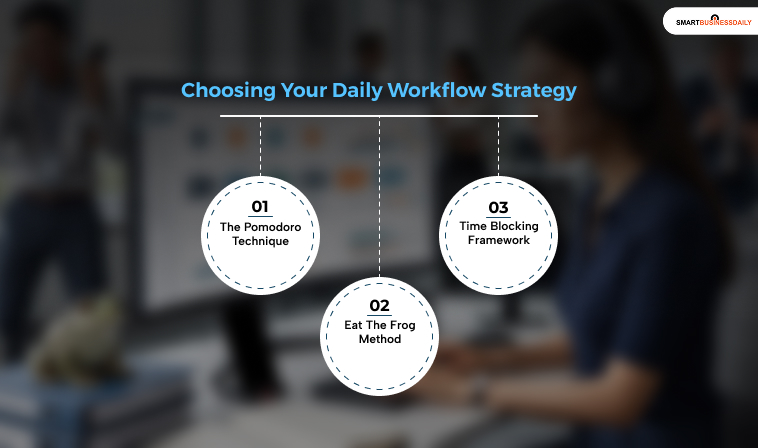 SMARTBUSINESSDAILY

Choosing Your Daily Workflow Strategy

01
The Pomodoro Technique

02
Eat The Frog Method

03
Time Blocking Framework